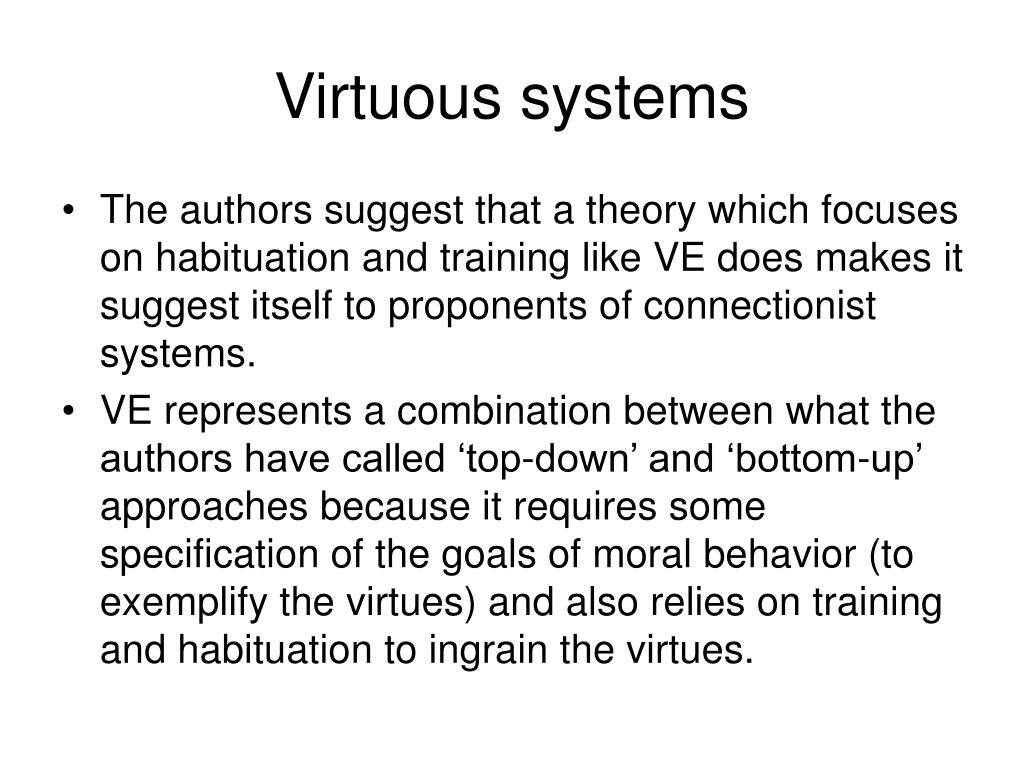 Virtuous systems

• The authors suggest that a theory which focuses on habituation and training like VE does makes it suggest itself to proponents of connectionist systems.

• VE represents a combination between what the authors have called ‘top-down’ and ‘bottom-up’ approaches because it requires some specification of the goals of moral behavior (to exemplify the virtues) and also relies on training and habituation to ingrain the virtues.